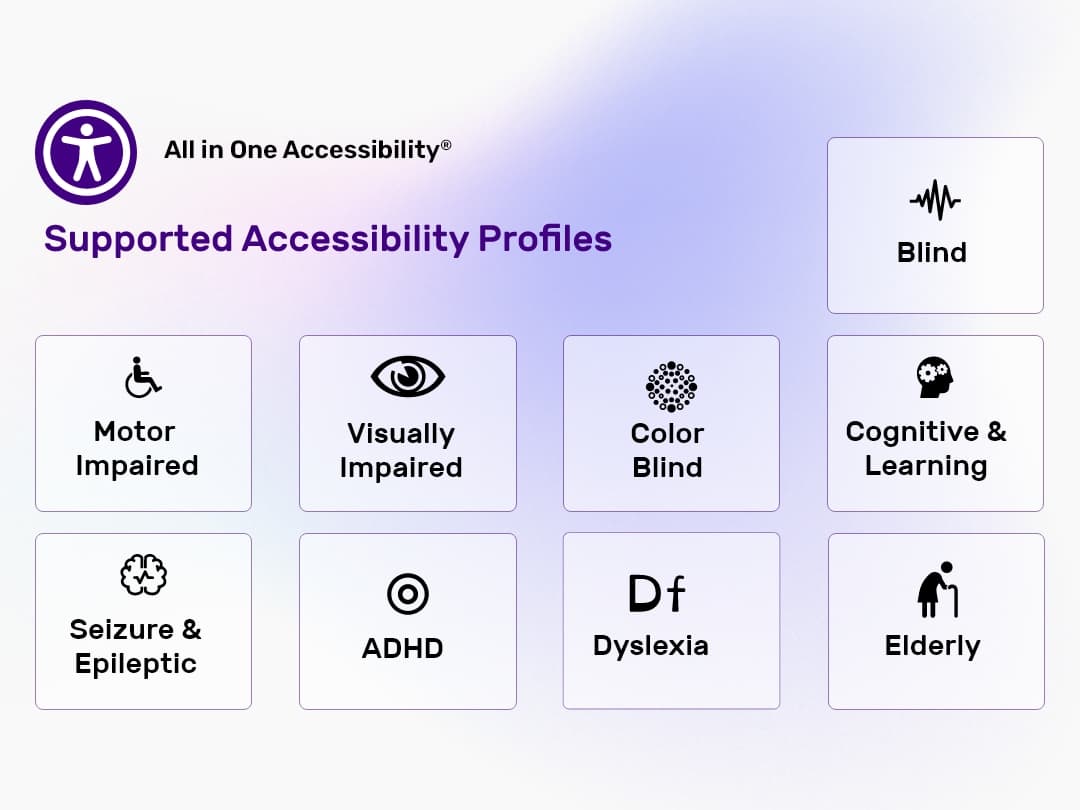 All in One Accessibility®

Supported Accessibility Profiles

Blind

Motor Impaired

Visually Impaired

Color Blind

Cognitive & Learning

Seizure & Epileptic

ADHD

Df

Dyslexia

Elderly